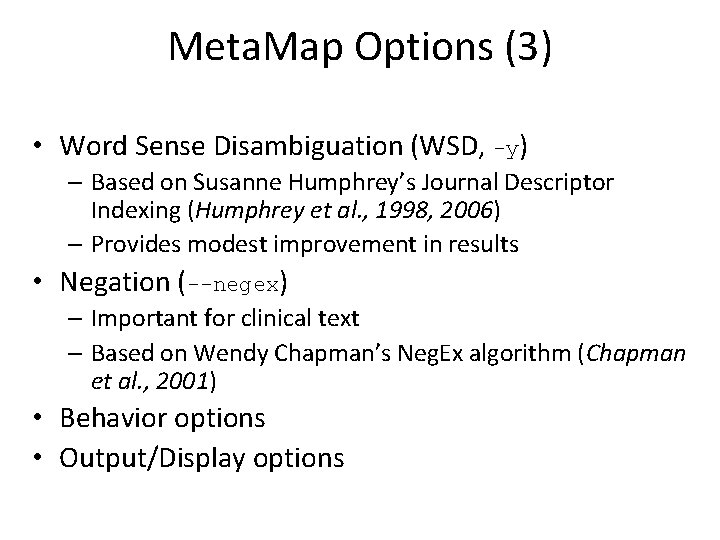 MetaMap Options (3)

• Word Sense Disambiguation (WSD, -y)
  – Based on Susanne Humphrey's Journal Descriptor Indexing (Humphrey et al., 1998, 2006)
  – Provides modest improvement in results
• Negation (--negex)
  – Important for clinical text
  – Based on Wendy Chapman's NegEx algorithm (Chapman et al., 2001)
• Behavior options
• Output/Display options